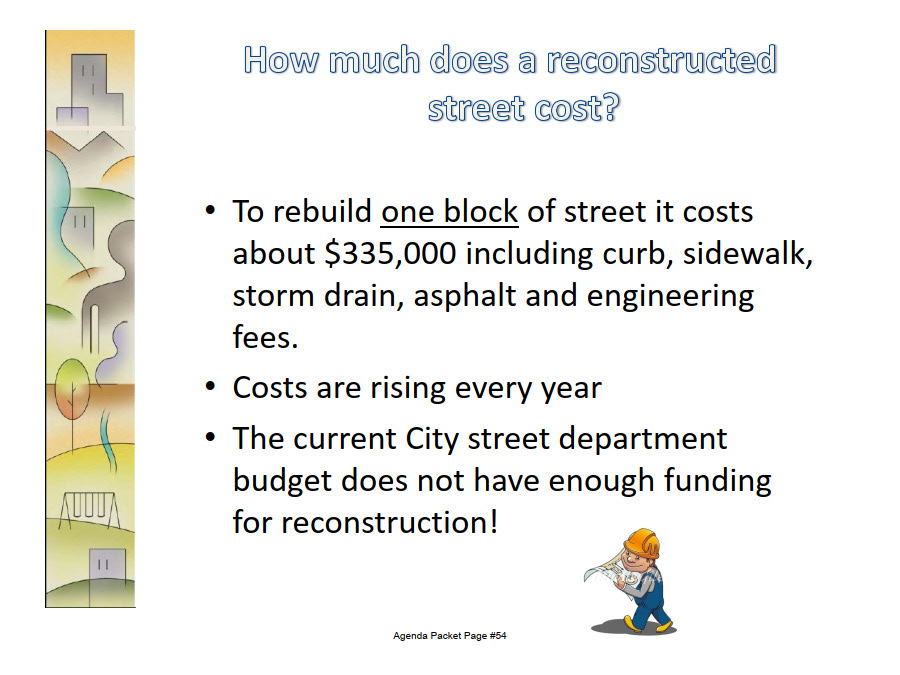 How much does a reconstructed street cost?

• To rebuild one block of street it costs about \$335,000 including curb, sidewalk, storm drain, asphalt and engineering fees.

• Costs are rising every year

• The current City street department budget does not have enough funding for reconstruction!

Agenda Packet Page #54